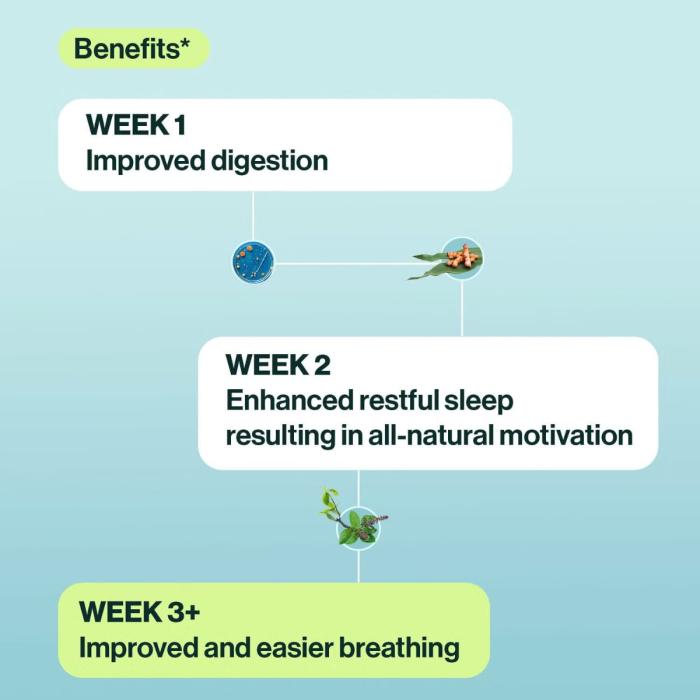 Benefits*

WEEK 1
Improved digestion

WEEK 2
Enhanced restful sleep resulting in all-natural motivation

WEEK 3+
Improved and easier breathing